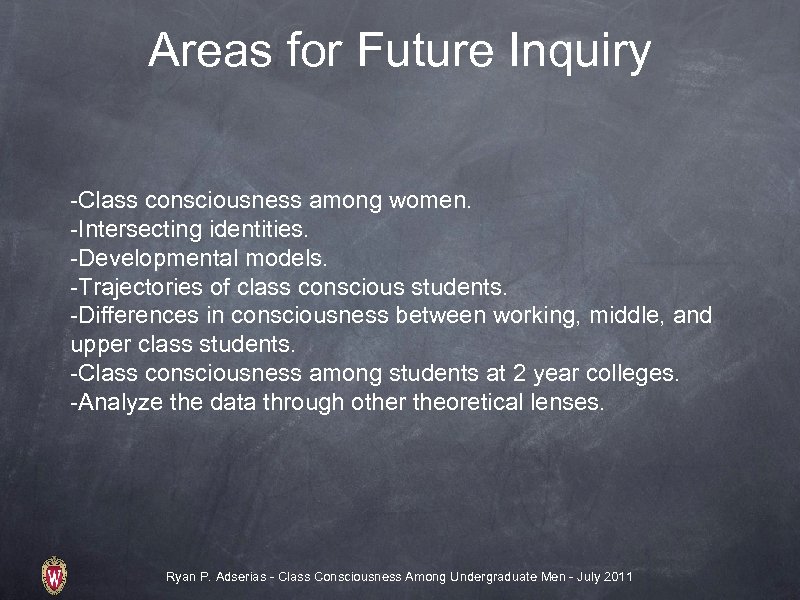 Areas for Future Inquiry

-Class consciousness among women.
-Intersecting identities.
-Developmental models.
-Trajectories of class conscious students.
-Differences in consciousness between working, middle, and upper class students.
-Class consciousness among students at 2 year colleges.
-Analyze the data through other theoretical lenses.

W

Ryan P. Adserias - Class Consciousness Among Undergraduate Men - July 2011